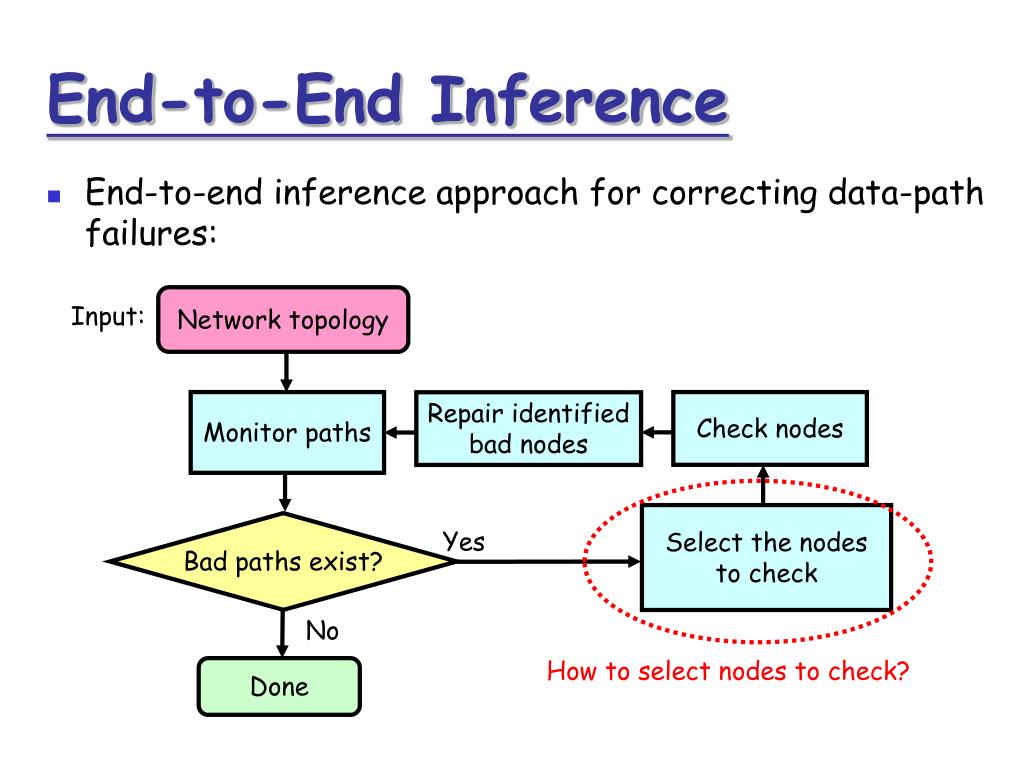 End-to-End Inference

End-to-end inference approach for correcting data-path failures:

Input: Network topology

Monitor paths

Repair identified bad nodes

Check nodes

Bad paths exist?

Yes

Select the nodes to check

No

Done

How to select nodes to check?